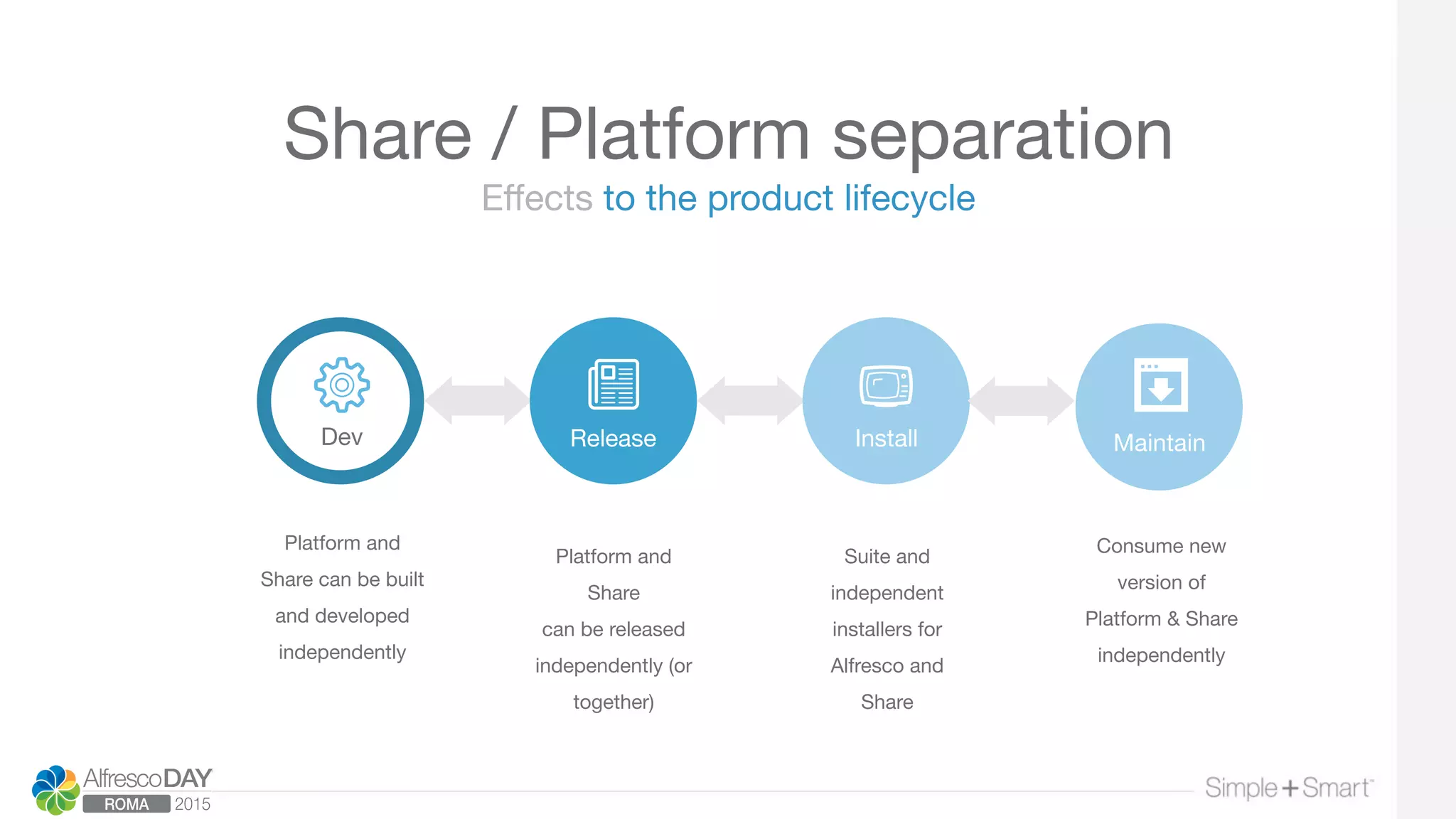 Share / Platform separation

Effects to the product lifecycle

Dev

Release

Install

Maintain

Platform and Share can be built and developed independently

Platform and Share can be released independently (or together)

Suite and independent installers for Alfresco and Share

Consume new version of Platform & Share independently

AlfrescoDAY ROMA 2015

Simple+Smart